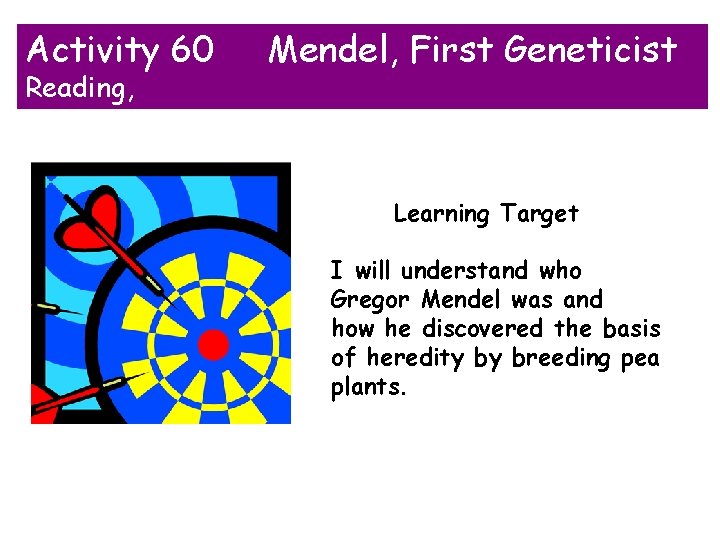 Activity 60 Mendel, First Geneticist
Reading,

Learning Target

I will understand who Gregor Mendel was and how he discovered the basis of heredity by breeding pea plants.